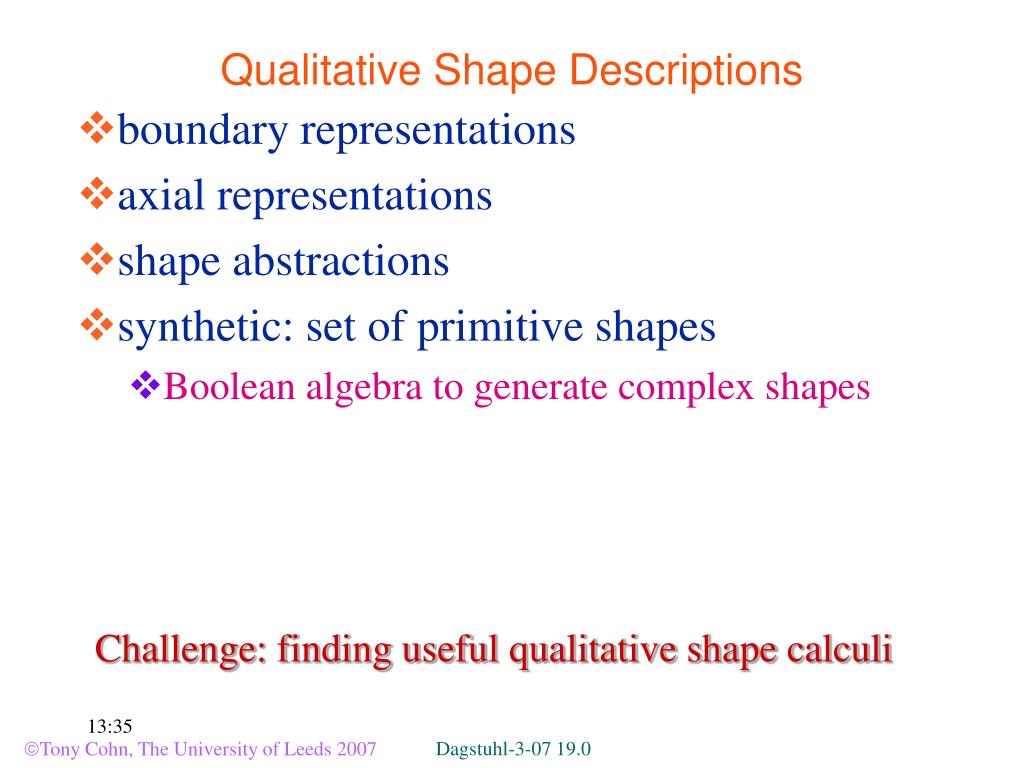 Qualitative Shape Descriptions

❖boundary representations

❖axial representations

❖shape abstractions

❖synthetic: set of primitive shapes

❖Boolean algebra to generate complex shapes

Challenge: finding useful qualitative shape calculi

13:35

©Tony Cohn, The University of Leeds 2007

Dagstuhl-3-07 19.0